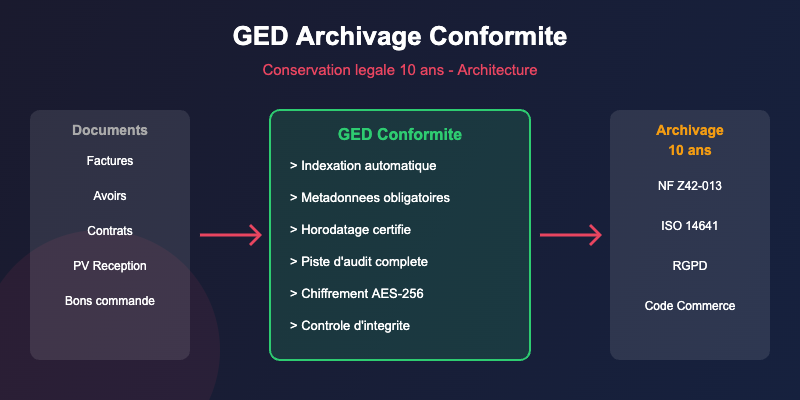 GED Archivage Conformite

Conservation legale 10 ans - Architecture

Documents

Factures

Avoirs

Contrats

PV Reception

Bons commande

GED Conformite

> Indexation automatique

> Metadonnees obligatoires

> Horodatage certifie

> Piste d'audit complete

> Chiffrement AES-256

> Controle d'integrite

Archivage 10 ans

NF Z42-013

ISO 14641

RGPD

Code Commerce